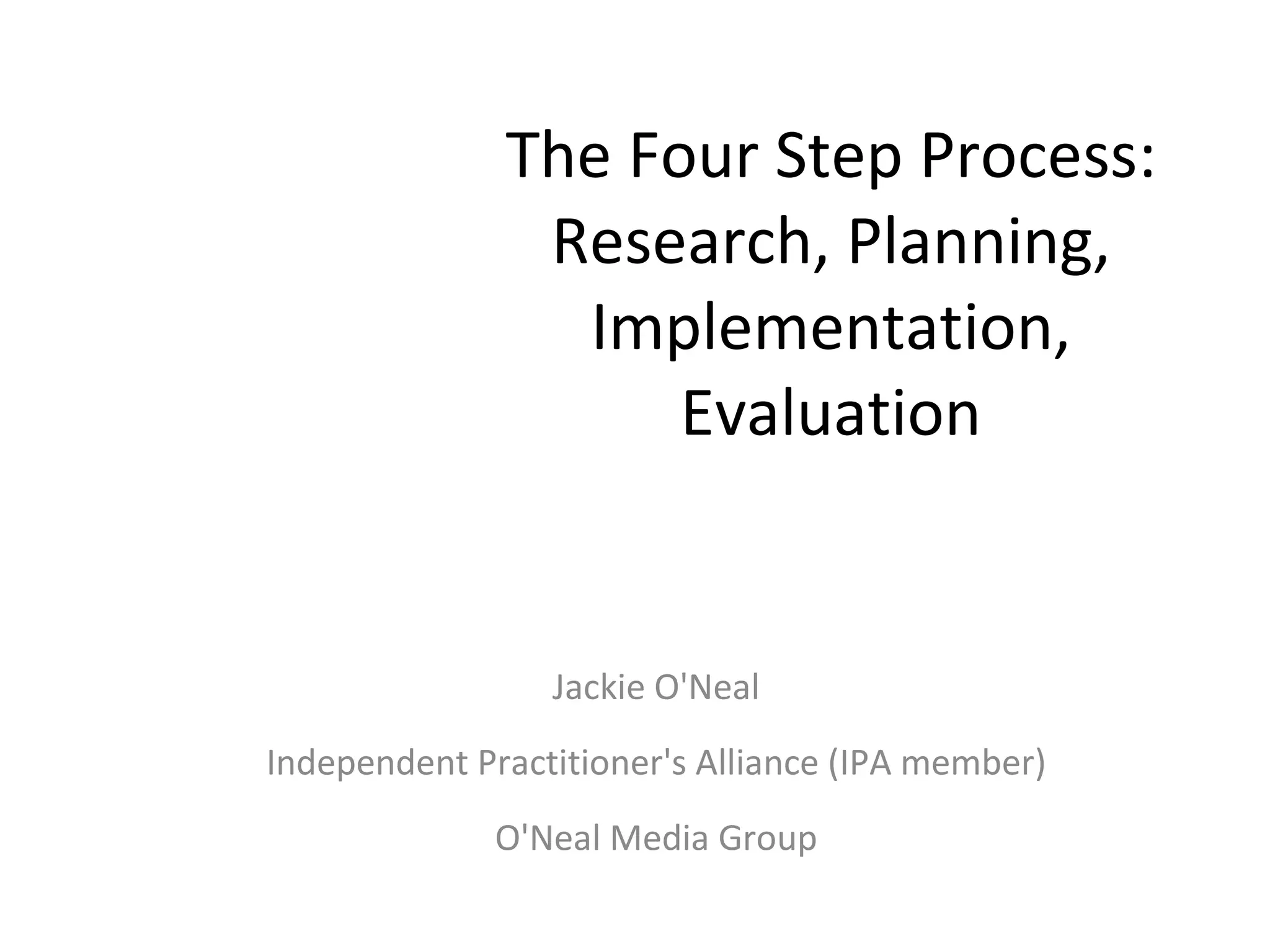 The Four Step Process: Research, Planning, Implementation, Evaluation

Jackie O'Neal

Independent Practitioner's Alliance (IPA member)

O'Neal Media Group